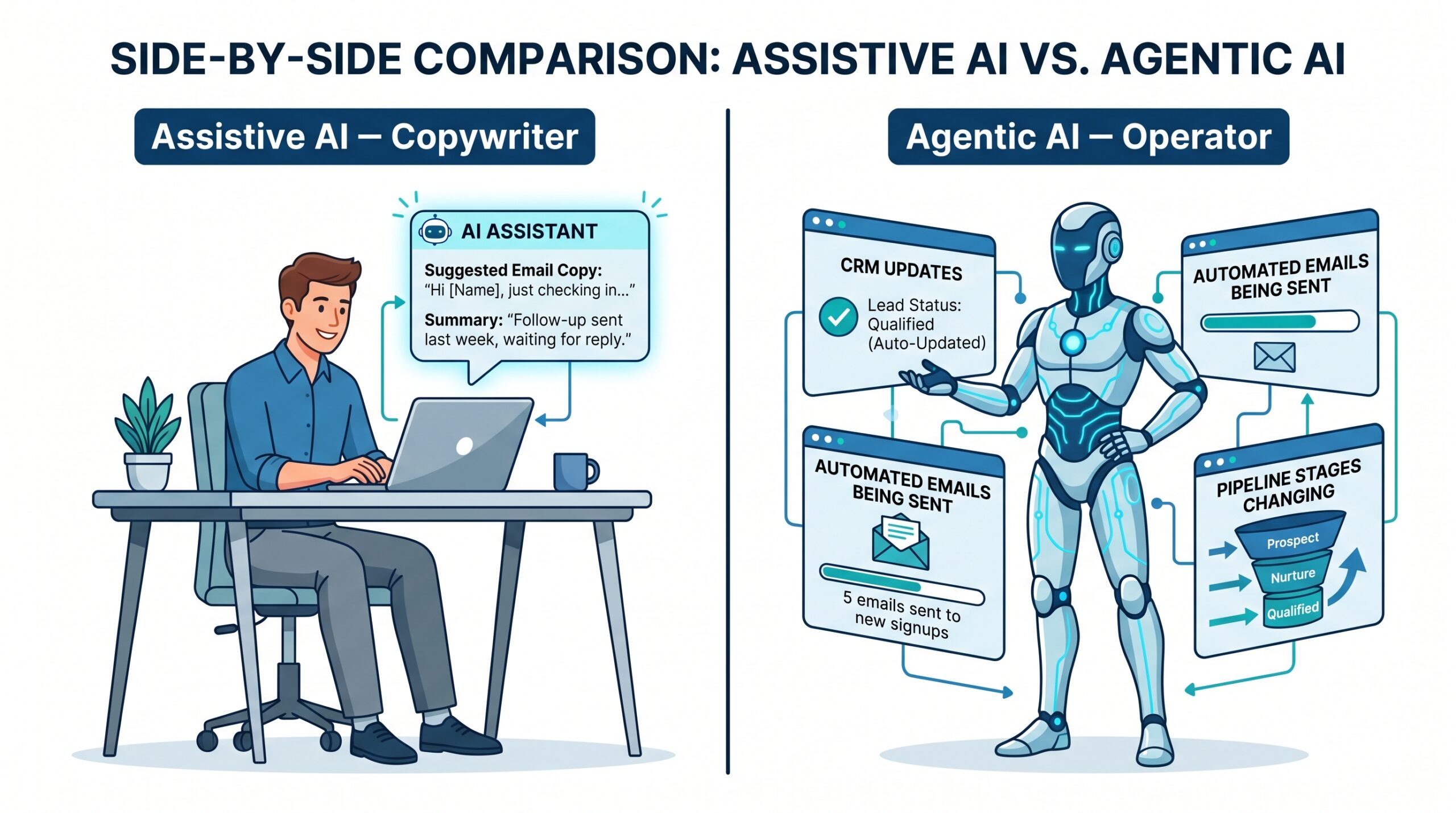 SIDE-BY-SIDE COMPARISON: ASSISTIVE AI VS. AGENTIC AI

Assistive AI — Copywriter

AI ASSISTANT

Suggested Email Copy: "Hi [Name], just checking in..."

Summary: "Follow-up sent last week, waiting for reply."

Agentic AI — Operator

CRM UPDATES

Lead Status: Qualified (Auto-Updated)

AUTOMATED EMAILS BEING SENT

AUTOMATED EMAILS BEING SENT

5 emails sent to new signups

PIPELINE STAGES CHANGING

Prospect

Nurture

Qualified